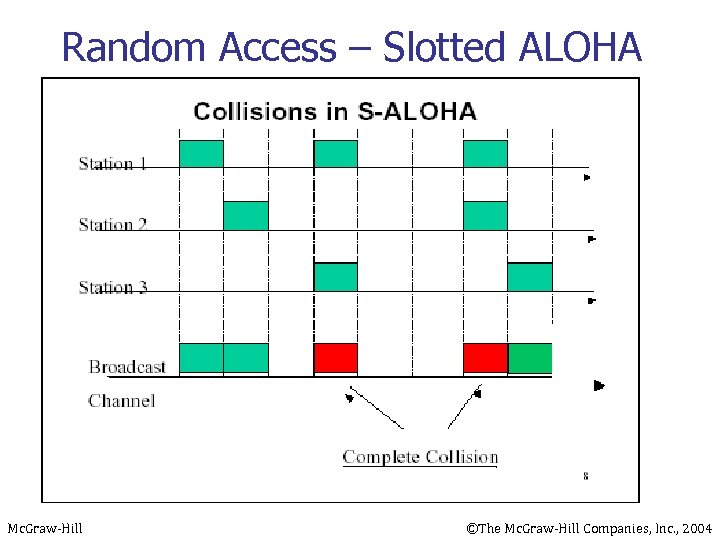 Random Access – Slotted ALOHA

Collisions in S-ALOHA

Station 1

Station 2

Station 3

Broadcast

Channel

Complete Collision

8

McGraw-Hill

©The McGraw-Hill Companies, Inc., 2004